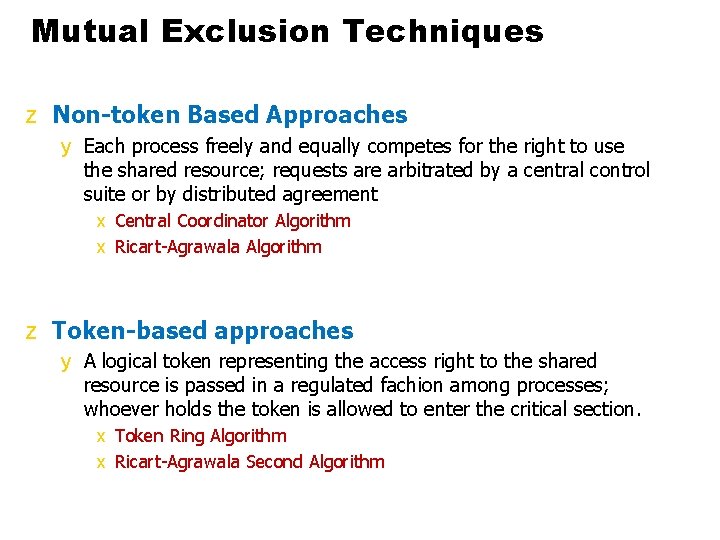 Mutual Exclusion Techniques

z Non-token Based Approaches

y Each process freely and equally competes for the right to use the shared resource; requests are arbitrated by a central control suite or by distributed agreement

x Central Coordinator Algorithm

x Ricart-Agrawala Algorithm

z Token-based approaches

y A logical token representing the access right to the shared resource is passed in a regulated fachion among processes; whoever holds the token is allowed to enter the critical section.

x Token Ring Algorithm

x Ricart-Agrawala Second Algorithm